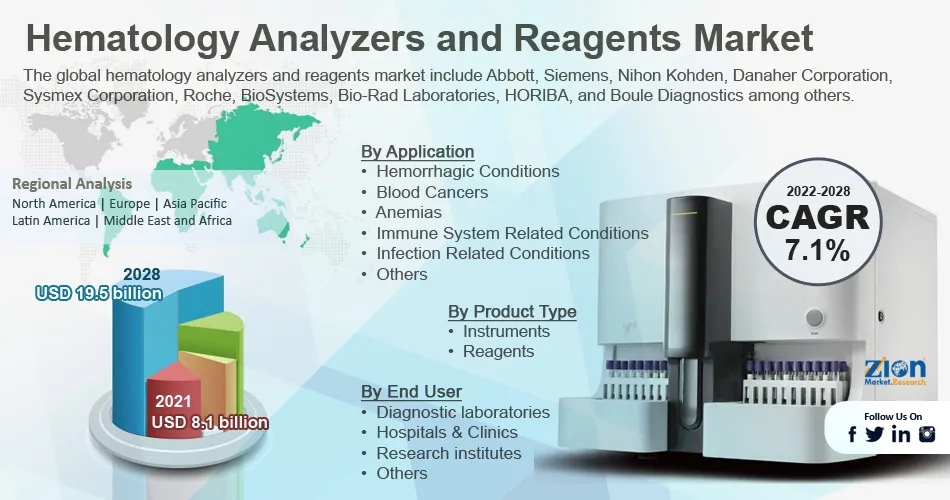 Hematology Analyzers and Reagents Market

The global hematology analyzers and reagents market include Abbott, Siemens, Nihon Kohden, Danaher Corporation, Sysmex Corporation, Roche, BioSystems, Bio-Rad Laboratories, HORIBA, and Boule Diagnostics among others.

Regional Analysis
North America | Europe | Asia Pacific
Latin America | Middle East and Africa

2028
USD 19.5 billion

2021
USD 8.1 billion

By Application
• Hemorrhagic Conditions
• Blood Cancers
• Anemias
• Immune System Related Conditions
• Infection Related Conditions
• Others

By Product Type
• Instruments
• Reagents

By End User
• Diagnostic laboratories
• Hospitals & Clinics
• Research institutes
• Others

2022-2028
CAGR
7.1%

Zion Market.Research

Follow Us On